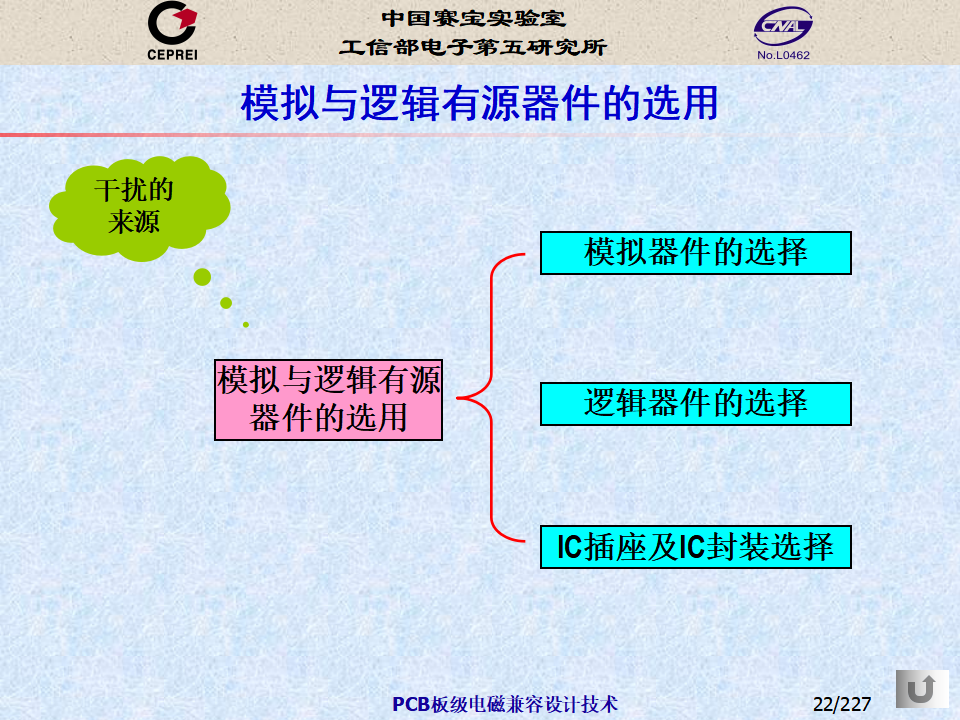 CEPREI

中国赛宝实验室
工信部电子第五研究所

CNAL
No.L0462

模拟与逻辑有源器件的选用

干扰的来源

模拟与逻辑有源器件的选用

模拟器件的选择

逻辑器件的选择

IC插座及IC封装选择

PCB板级电磁兼容设计技术

22/227